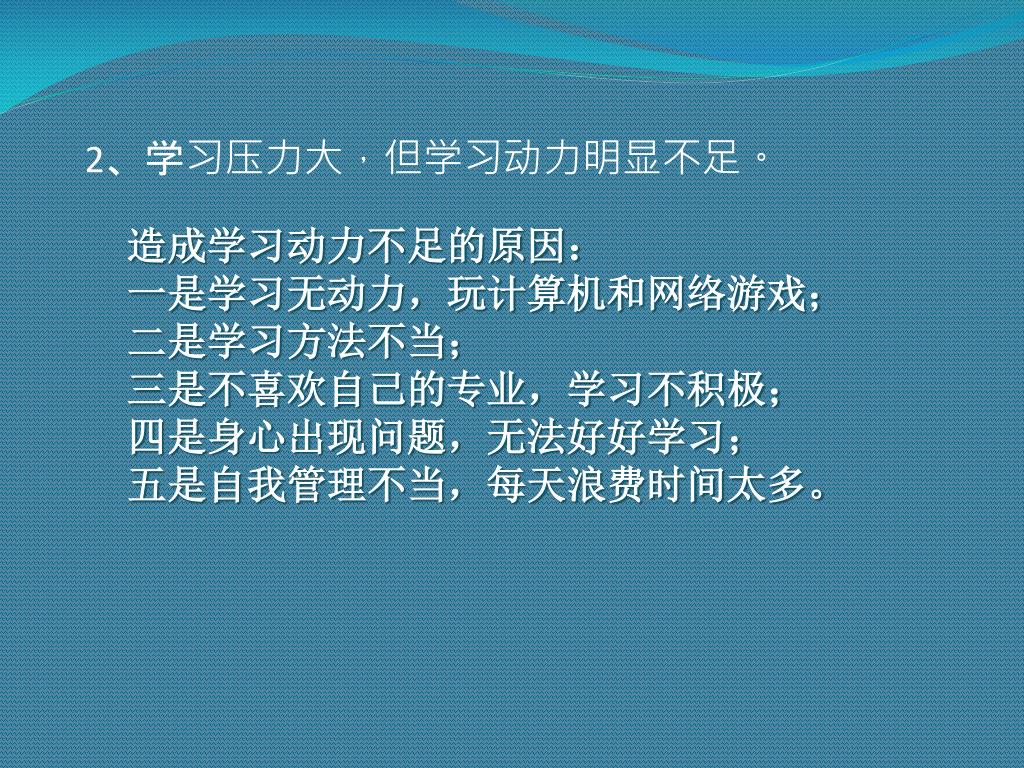 2、学习压力大，但学习动力明显不足。

造成学习动力不足的原因：
一是学习无动力，玩计算机和网络游戏；
二是学习方法不当；
三是不喜欢自己的专业，学习不积极；
四是身心出现问题，无法好好学习；
五是自我管理不当，每天浪费时间太多。